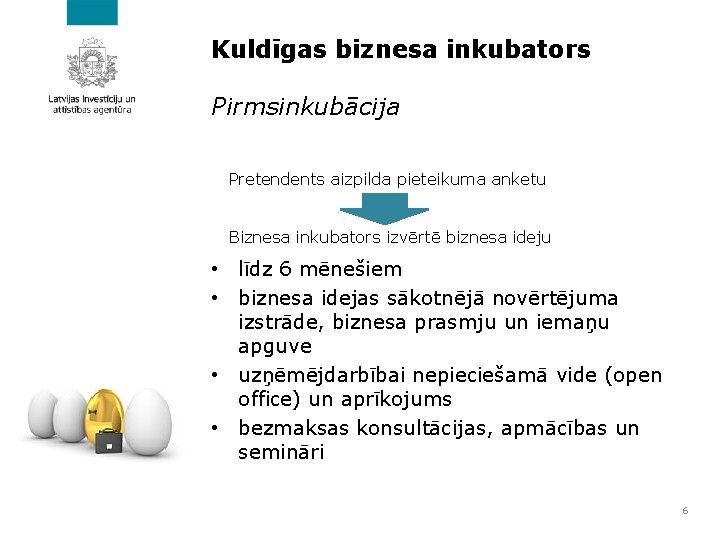 Latvijas Investīciju un attīstības aģentūra

Kuldīgas biznesa inkubators

Pirmsinkubācija

Pretendents aizpilda pieteikuma anketu

Biznesa inkubators izvērtē biznesa ideju

• līdz 6 mēnešiem
• biznesa idejas sākotnējā novērtējuma izstrāde, biznesa prasmju un iemaņu apguve
• uzņēmējdarbībai nepieciešamā vide (open office) un aprīkojums
• bezmaksas konsultācijas, apmācības un semināri

6